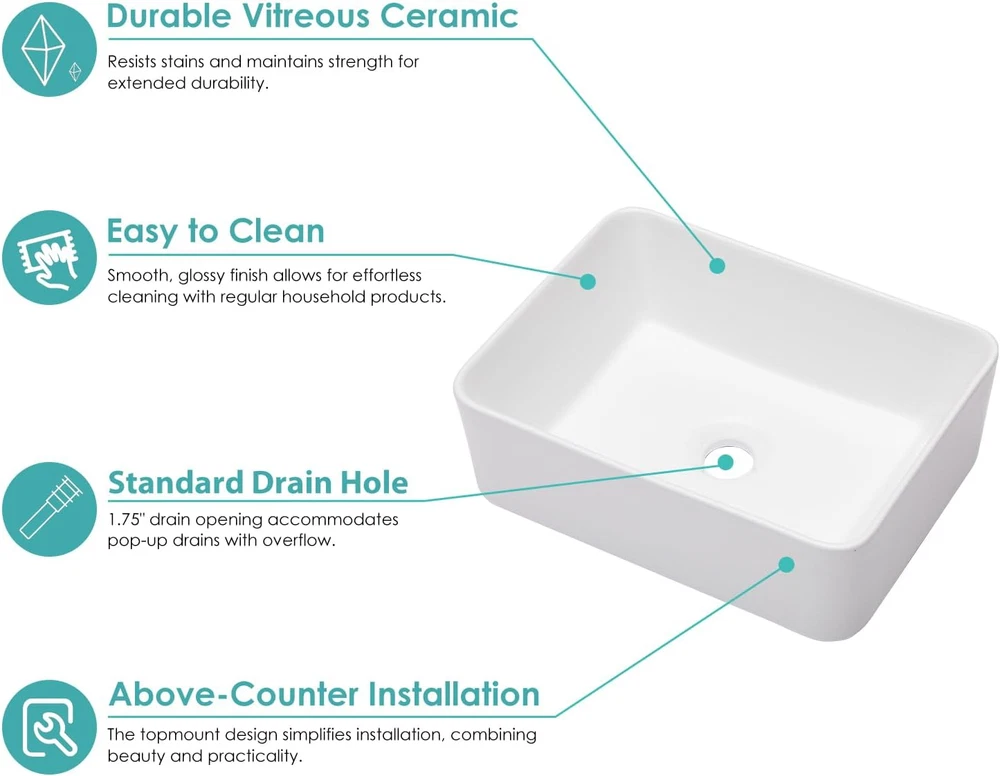 Durable Vitreous Ceramic

Resists stains and maintains strength for extended durability.

Easy to Clean

Smooth, glossy finish allows for effortless cleaning with regular household products.

Standard Drain Hole

1.75" drain opening accommodates pop-up drains with overflow.

Above-Counter Installation

The topmount design simplifies installation, combining beauty and practicality.